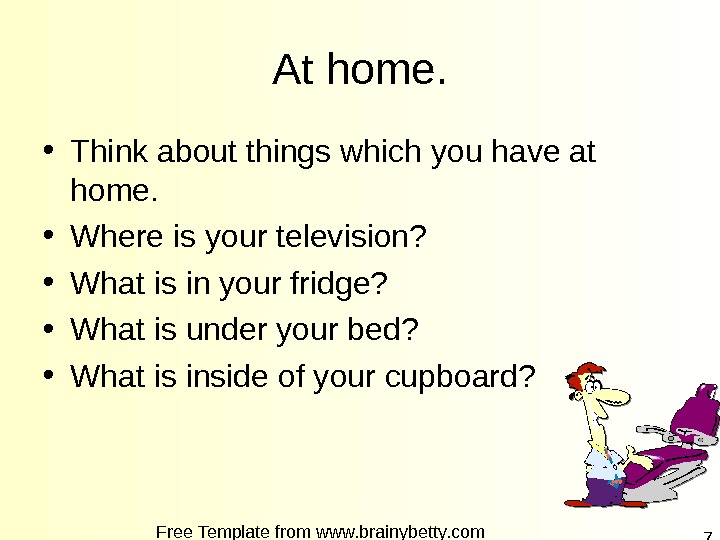 At home.

• Think about things which you have at home.
• Where is your television?
• What is in your fridge?
• What is under your bed?
• What is inside of your cupboard?

Free Template from www.brainybetty.com

7